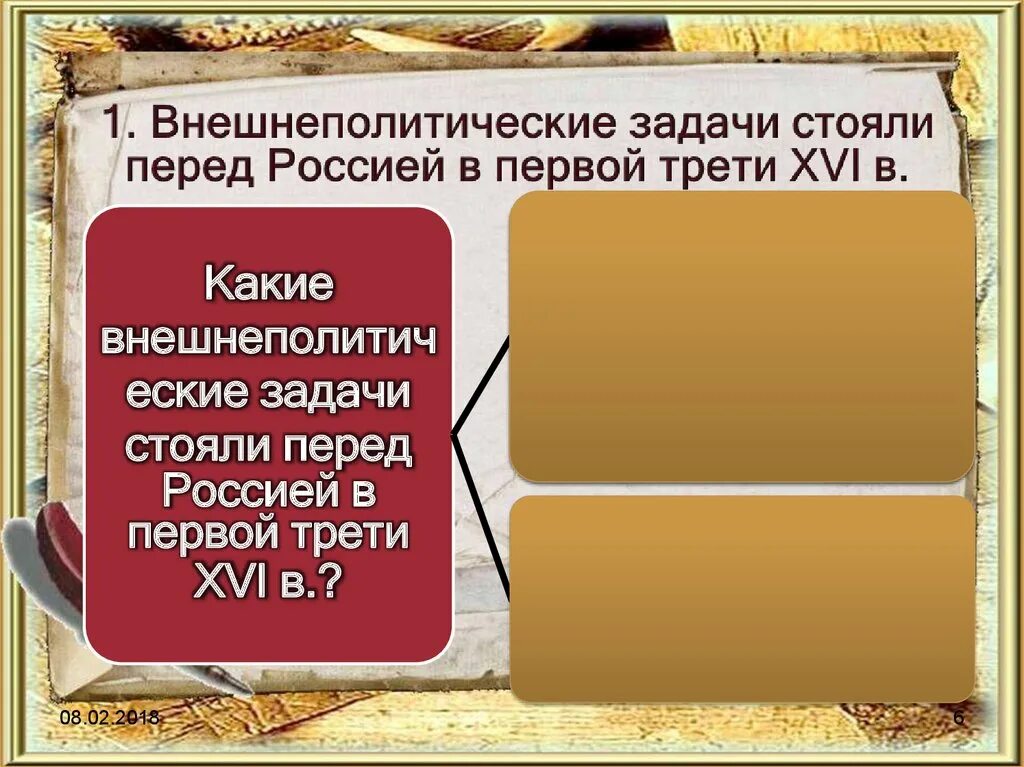 1. Внешнеполитические задачи стояли перед Россией в первой трети XVI в.

Какие внешнеполитические задачи стояли перед Россией в первой трети XVI в.?

08.02.2018

6